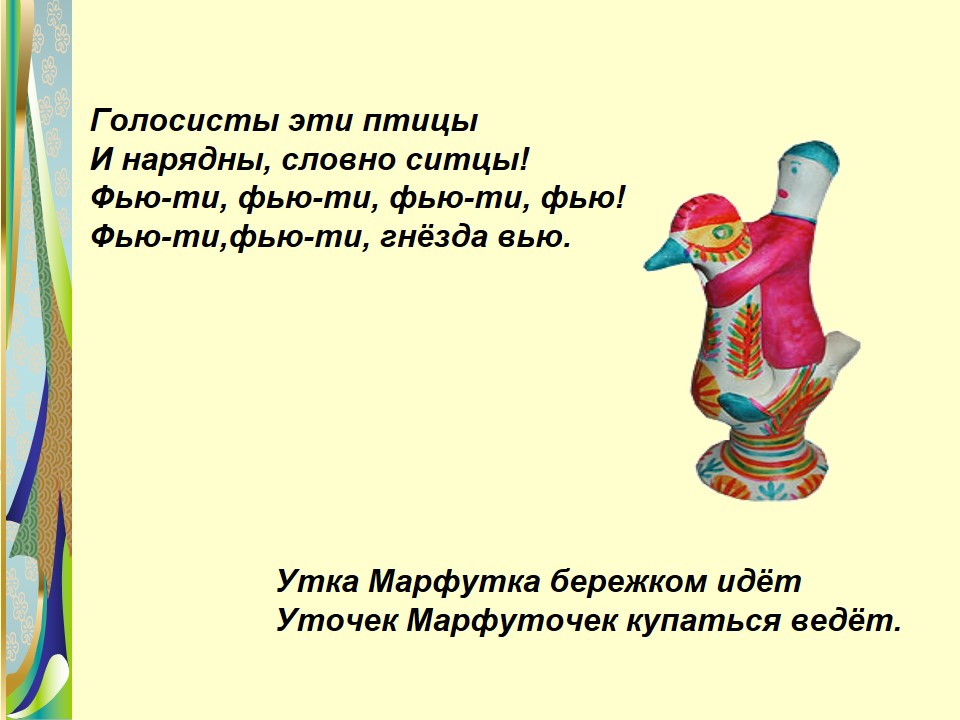 Голосисты эти птицы
И нарядны, словно ситцы!
Фью-ти, фью-ти, фью-ти, фью!
Фью-ти,фью-ти, гнёзда вью.

Утка Марфутка бережком идёт
Уточек Марфуточек купаться ведёт.